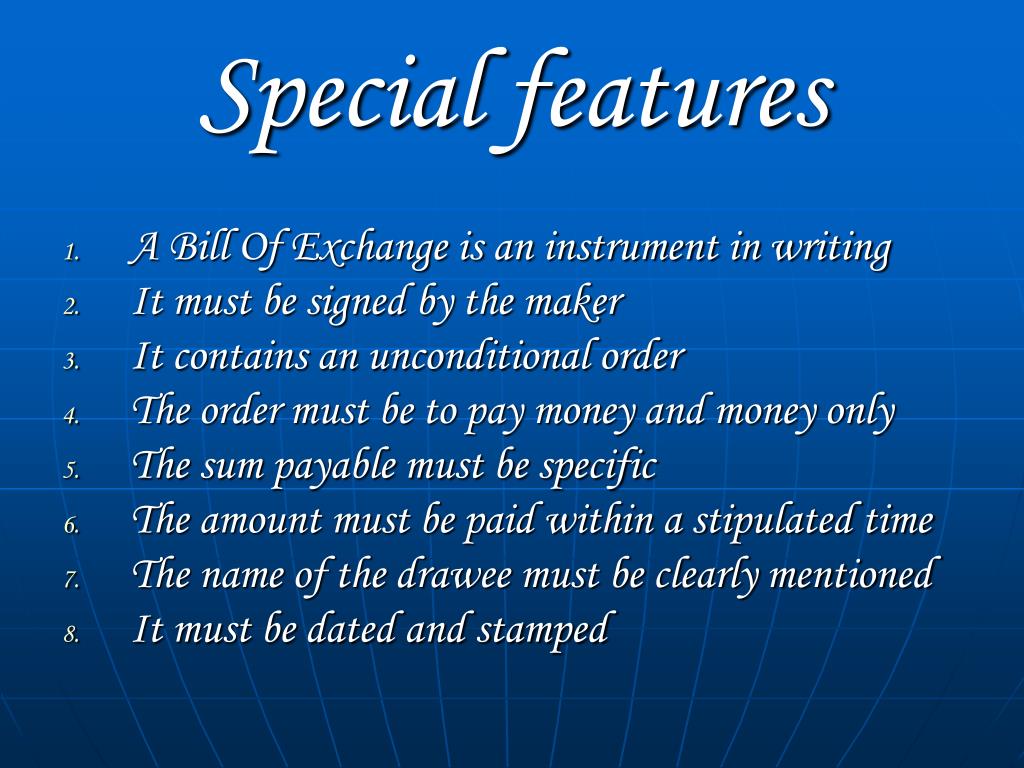 Special features

1. A Bill Of Exchange is an instrument in writing
2. It must be signed by the maker
3. It contains an unconditional order
4. The order must be to pay money and money only
5. The sum payable must be specific
6. The amount must be paid within a stipulated time
7. The name of the drawee must be clearly mentioned
8. It must be dated and stamped